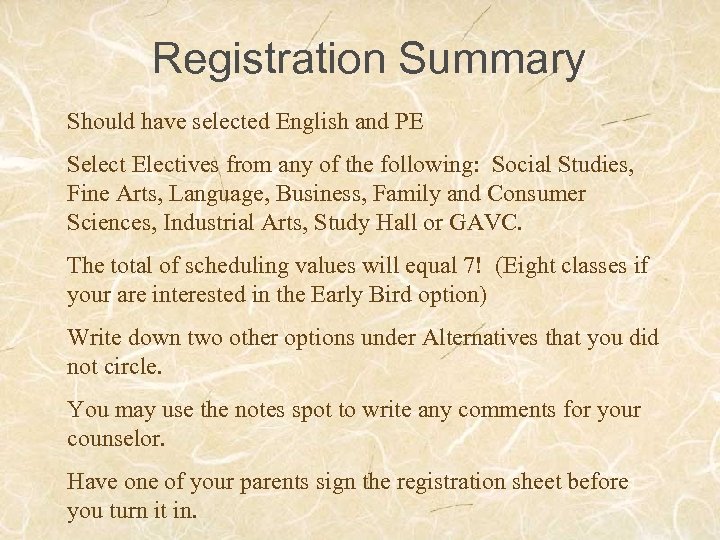 Registration Summary

Should have selected English and PE

Select Electives from any of the following: Social Studies, Fine Arts, Language, Business, Family and Consumer Sciences, Industrial Arts, Study Hall or GAVC.

The total of scheduling values will equal 7! (Eight classes if your are interested in the Early Bird option)

Write down two other options under Alternatives that you did not circle.

You may use the notes spot to write any comments for your counselor.

Have one of your parents sign the registration sheet before you turn it in.